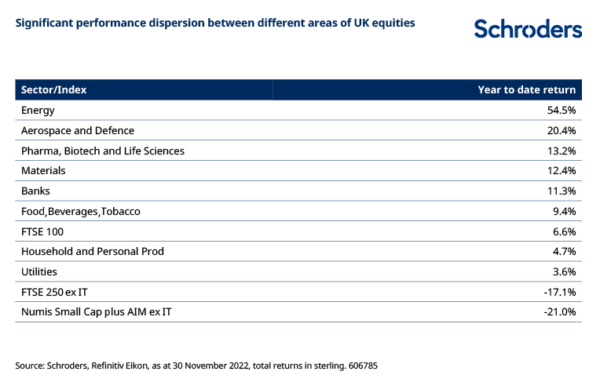 Significant performance dispersion between different areas of UK equities

Schroders

| Sector/Index | Year to date return |
|---|---|
| Energy | 54.5% |
| Aerospace and Defence | 20.4% |
| Pharma, Biotech and Life Sciences | 13.2% |
| Materials | 12.4% |
| Banks | 11.3% |
| Food,Beverages,Tobacco | 9.4% |
| FTSE 100 | 6.6% |
| Household and Personal Prod | 4.7% |
| Utilities | 3.6% |
| FTSE 250 ex IT | -17.1% |
| Numis Small Cap plus AIM ex IT | -21.0% |

Source: Schroders, Refinitiv Eikon, as at 30 November 2022, total returns in sterling. 606785